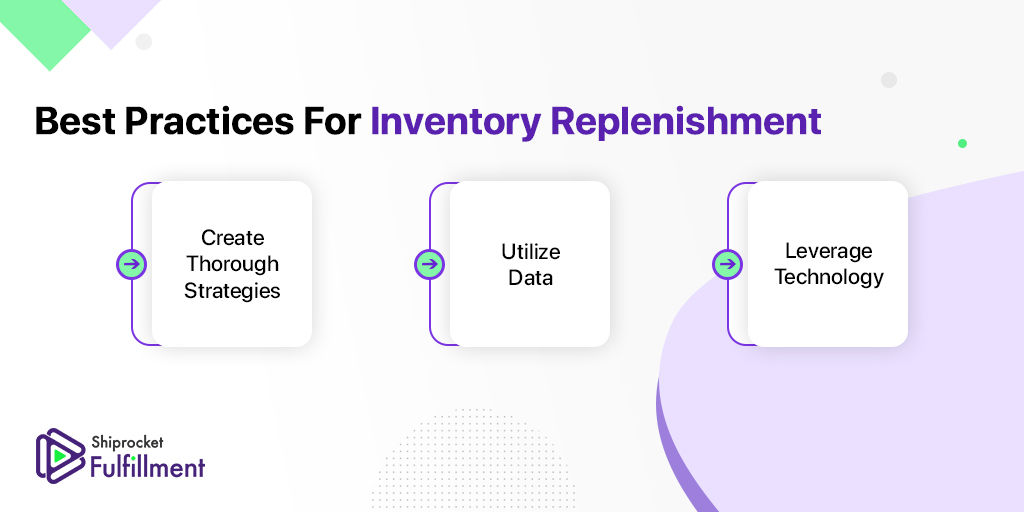 Best Practices For Inventory Replenishment

Create Thorough Strategies

Utilize Data

Leverage Technology

Shiprocket Fulfillment